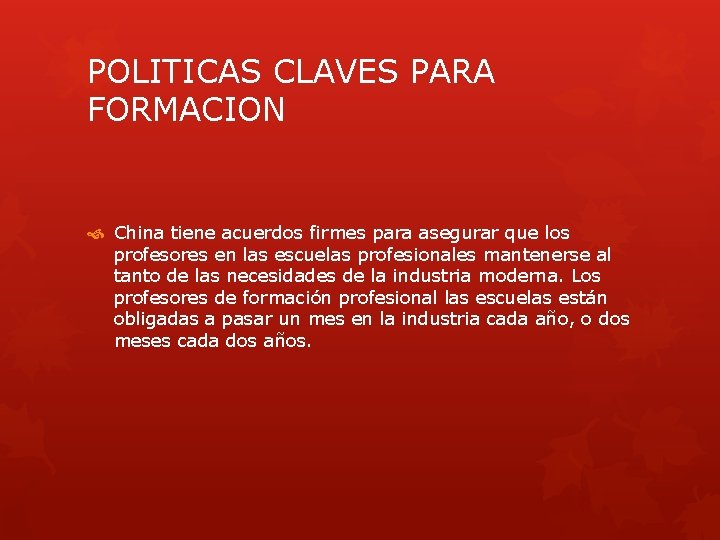 POLITICAS CLAVES PARA FORMACION

China tiene acuerdos firmes para asegurar que los profesores en las escuelas profesionales mantenerse al tanto de las necesidades de la industria moderna. Los profesores de formación profesional las escuelas están obligadas a pasar un mes en la industria cada año, o dos meses cada dos años.